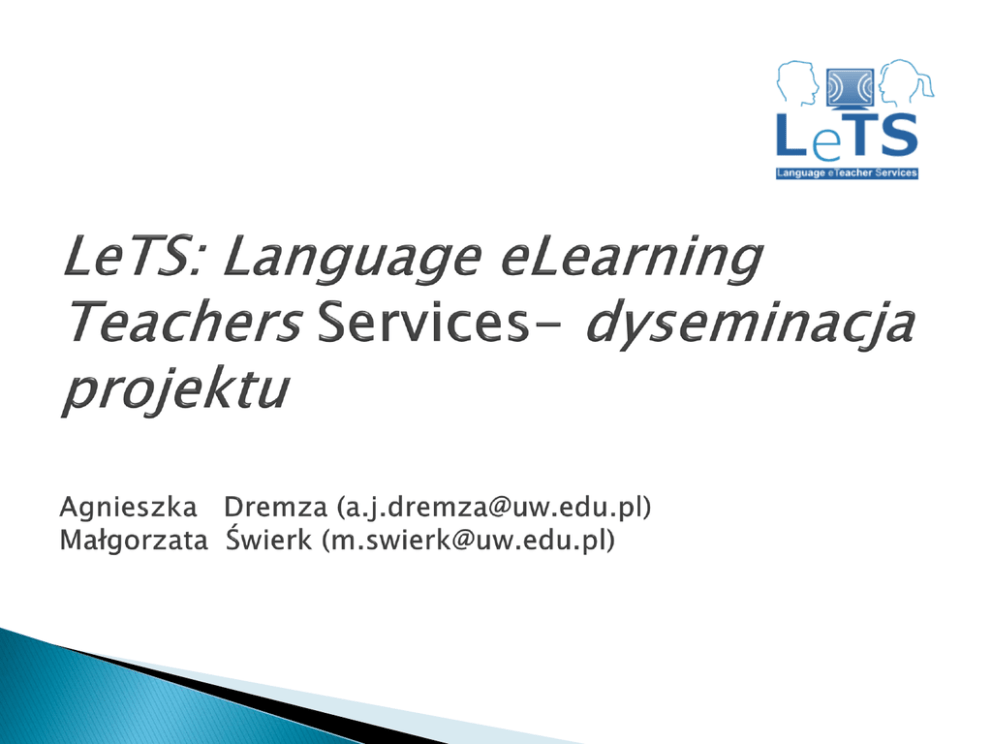 LeTS
Language eTeacher Services

LeTS: Language eLearning Teachers Services- dyseminacja projektu

Agnieszka Dremza (a.j.dremza@uw.edu.pl)
Małgorzata Świerk (m.swierk@uw.edu.pl)